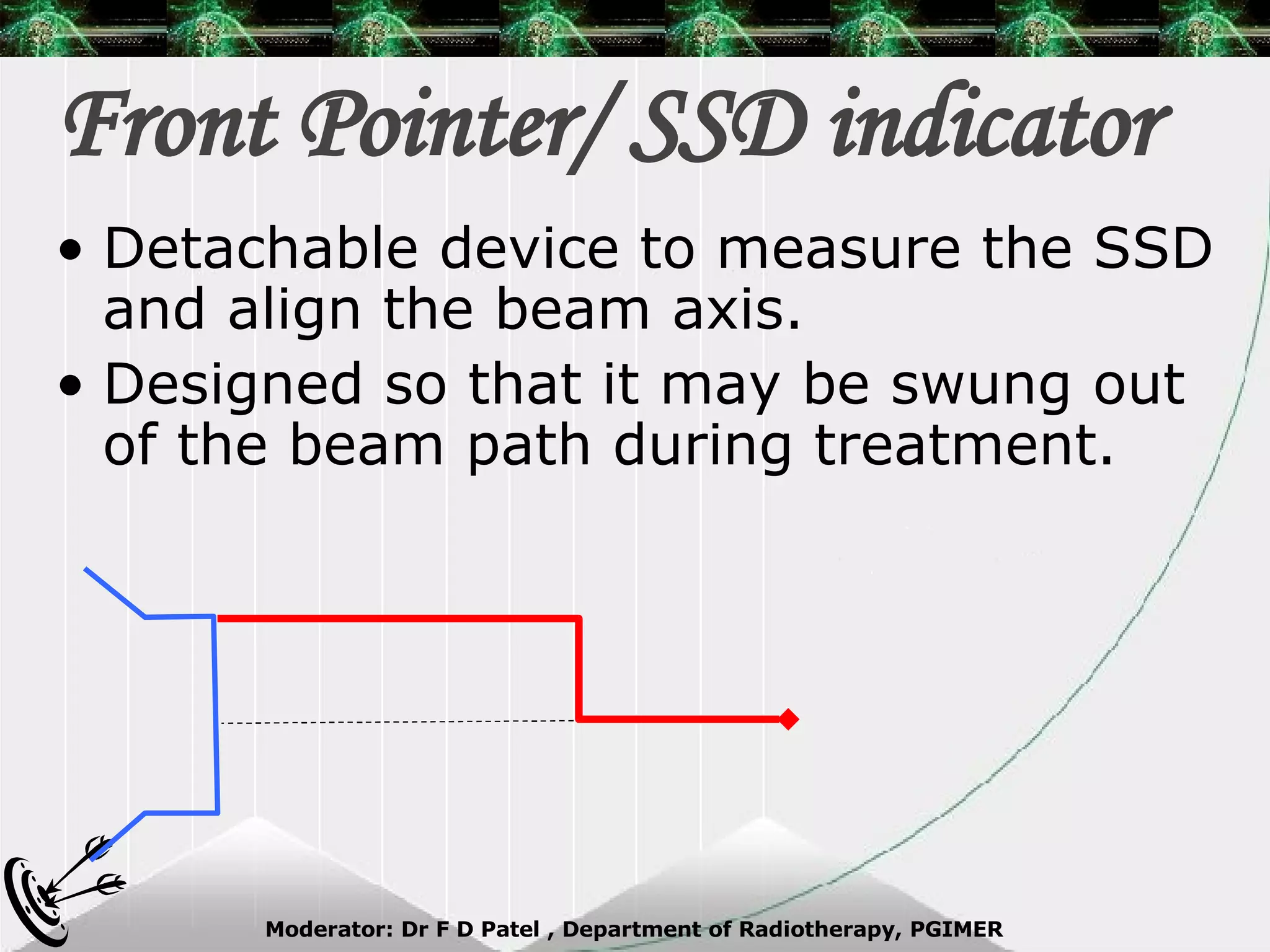 Front Pointer/ SSD indicator

• Detachable device to measure the SSD and align the beam axis.

• Designed so that it may be swung out of the beam path during treatment.

Moderator: Dr F D Patel , Department of Radiotherapy, PGIMER